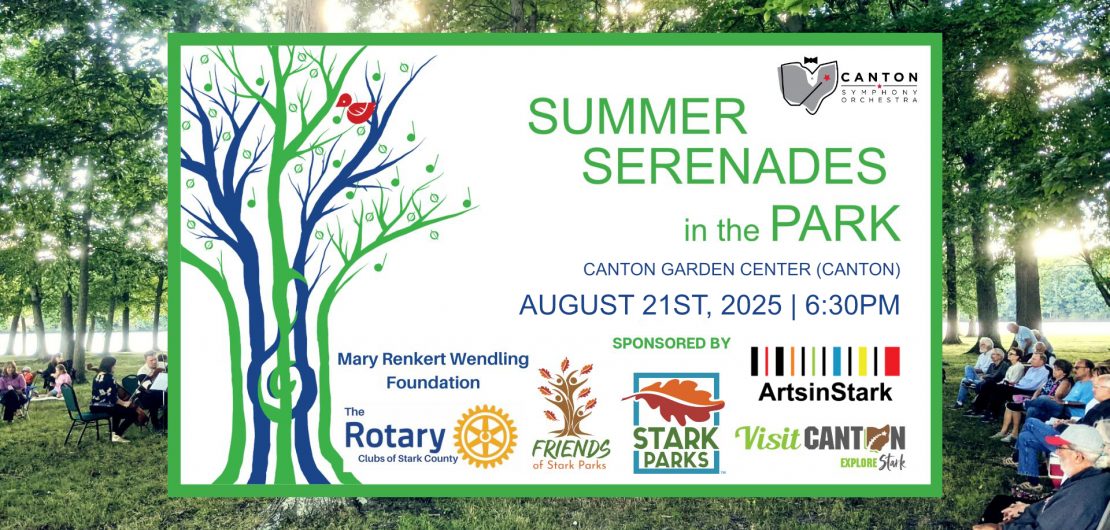 CANTON SYMPHONY ORCHESTRA

SUMMER SERENADES in the PARK

CANTON GARDEN CENTER (CANTON)

AUGUST 21ST, 2025 | 6:30PM

SPONSORED BY

Mary Renkert Wendling Foundation

The Rotary Clubs of Stark County

FRIENDS of Stark Parks

STARK PARKS

ArtsinStark

Visit CANTON EXPLORE Stark